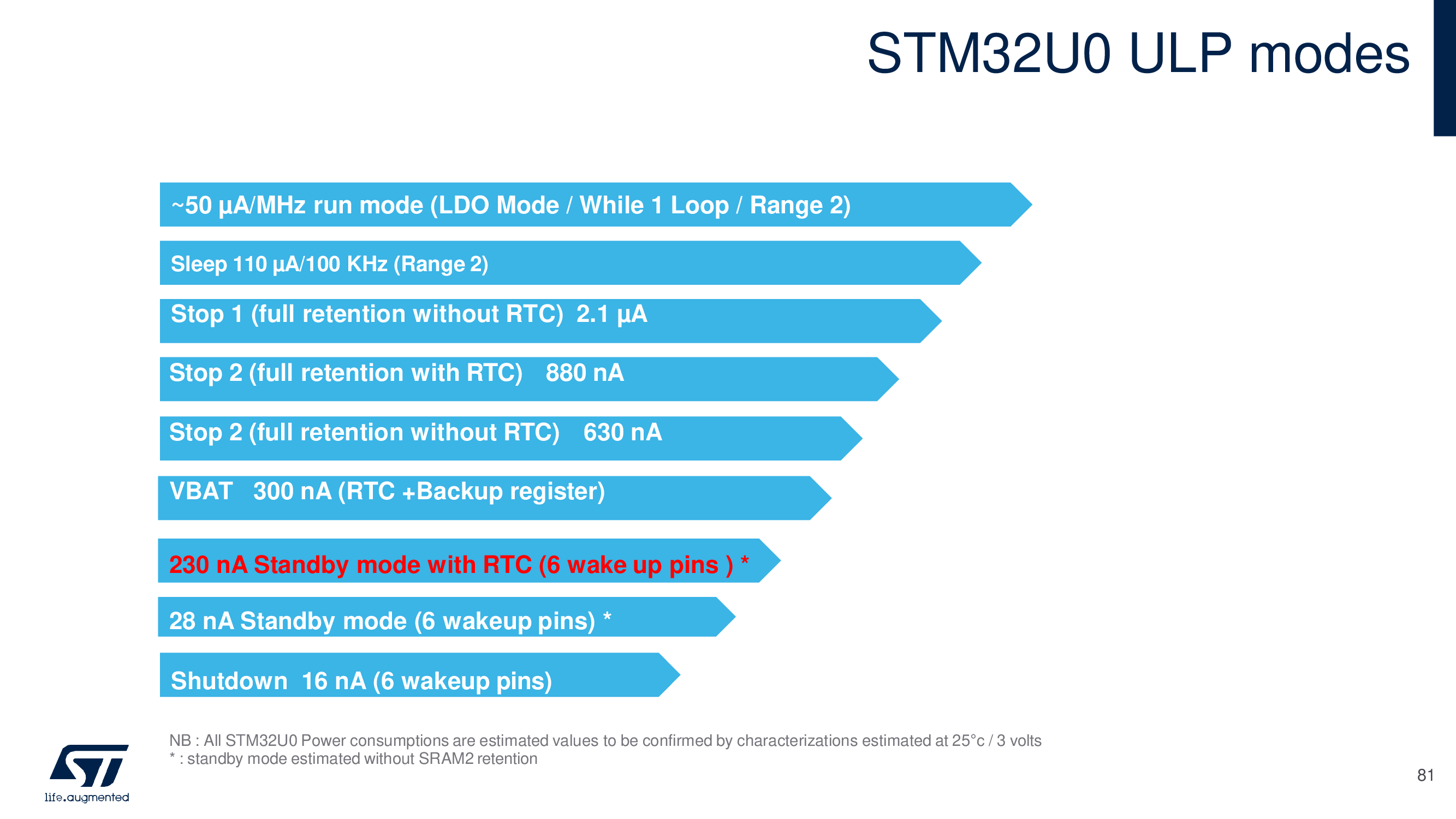 STM32U0 ULP modes

~50 µA/MHz run mode (LDO Mode / While 1 Loop / Range 2)

Sleep 110 µA/100 KHz (Range 2)

Stop 1 (full retention without RTC) 2.1 µA

Stop 2 (full retention with RTC) 880 nA

Stop 2 (full retention without RTC) 630 nA

VBAT 300 nA (RTC +Backup register)

230 nA Standby mode with RTC (6 wake up pins ) *

28 nA Standby mode (6 wakeup pins) *

Shutdown 16 nA (6 wakeup pins)

NB : All STM32U0 Power consumptions are estimated values to be confirmed by characterizations estimated at 25°c / 3 volts
* : standby mode estimated without SRAM2 retention

life.augmented

81